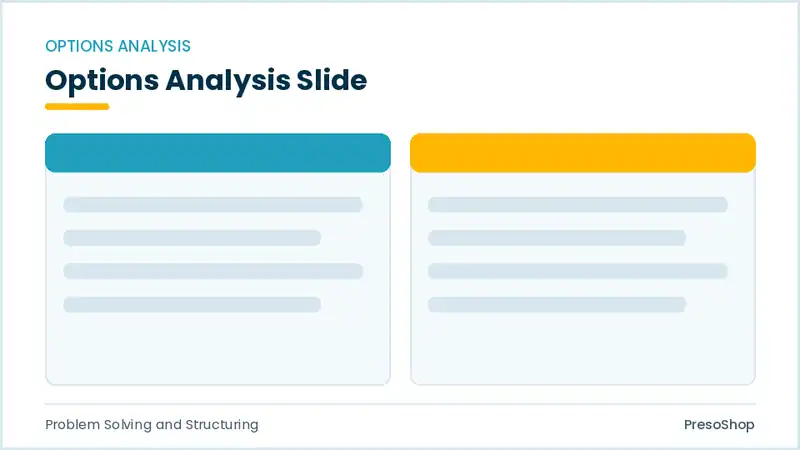 OPTIONS ANALYSIS

Options Analysis Slide

Problem Solving and Structuring

PresoShop